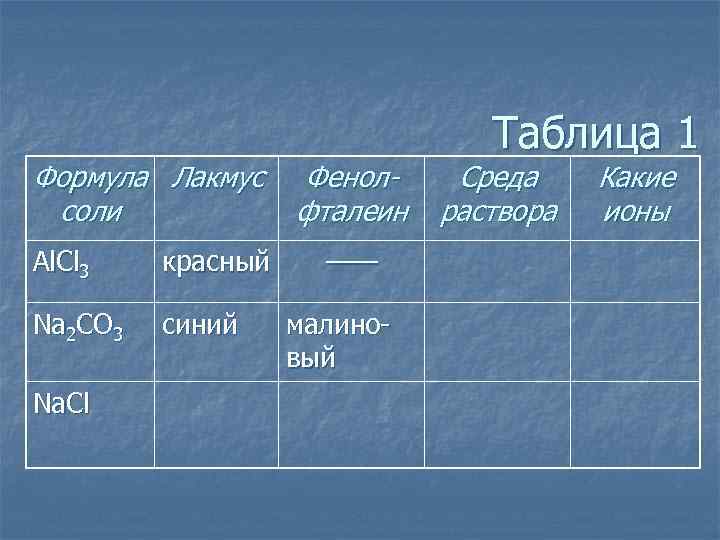 Таблица 1

| Формула соли | Лакмус | Фенолфталеин | Среда раствора | Какие ионы |
|---|---|---|---|---|
| $AlCl_3$ | красный | —— | | |
| $Na_2CO_3$ | синий | малиновый | | |
| $NaCl$ | | | | |